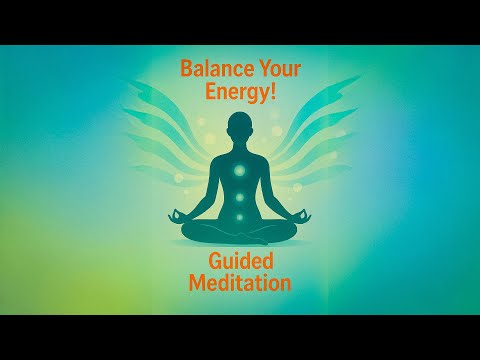 Balance Your Energy!

Guided Meditation